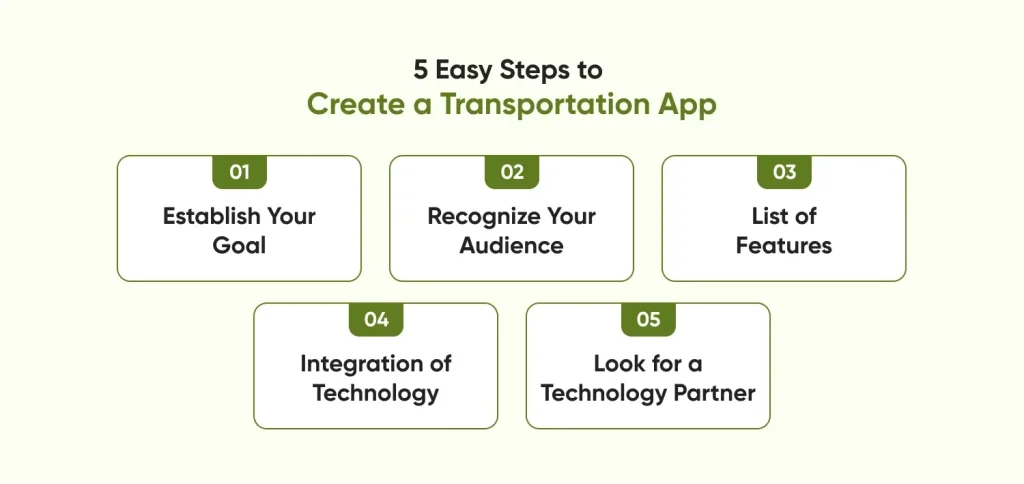 5 Easy Steps to
Create a Transportation App

01
Establish Your Goal

02
Recognize Your Audience

03
List of Features

04
Integration of Technology

05
Look for a Technology Partner